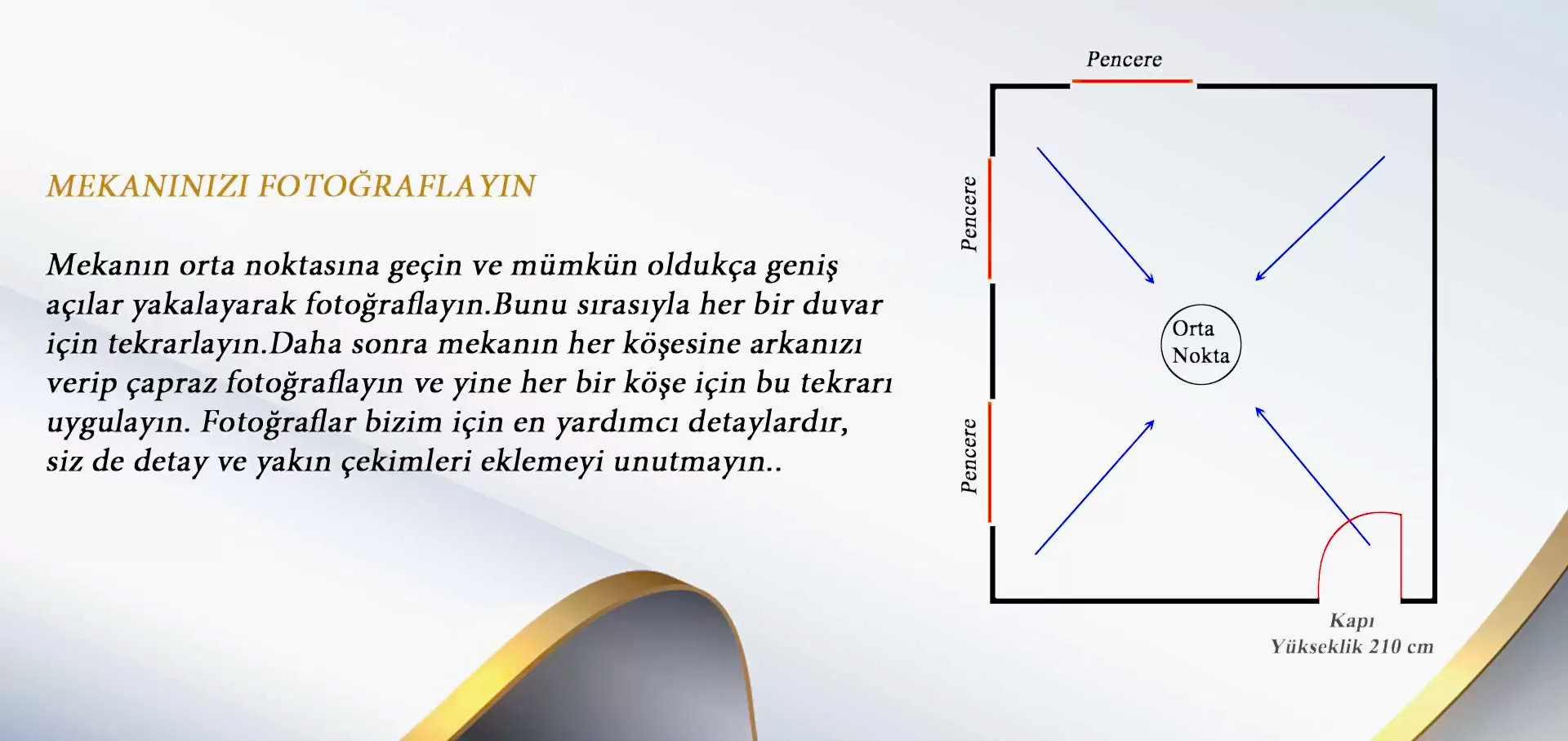 MEKANINIZI FOTOĞRAFLAYIN

Mekanın orta noktasına geçin ve mümkün oldukça geniş açılar yakalayarak fotoğraflayın.Bunu sırasıyla her bir duvar için tekrarlayın.Daha sonra mekanın her köşesine arkanızı verip çapraz fotoğraflayın ve yine her bir köşe için bu tekrarı uygulayın. Fotoğraflar bizim için en yardımcı detaylardır, siz de detay ve yakın çekimleri eklemeyi unutmayın..

Pencere

Pencere

Pencere

Orta Nokta

Kapı
Yükseklik 210 cm